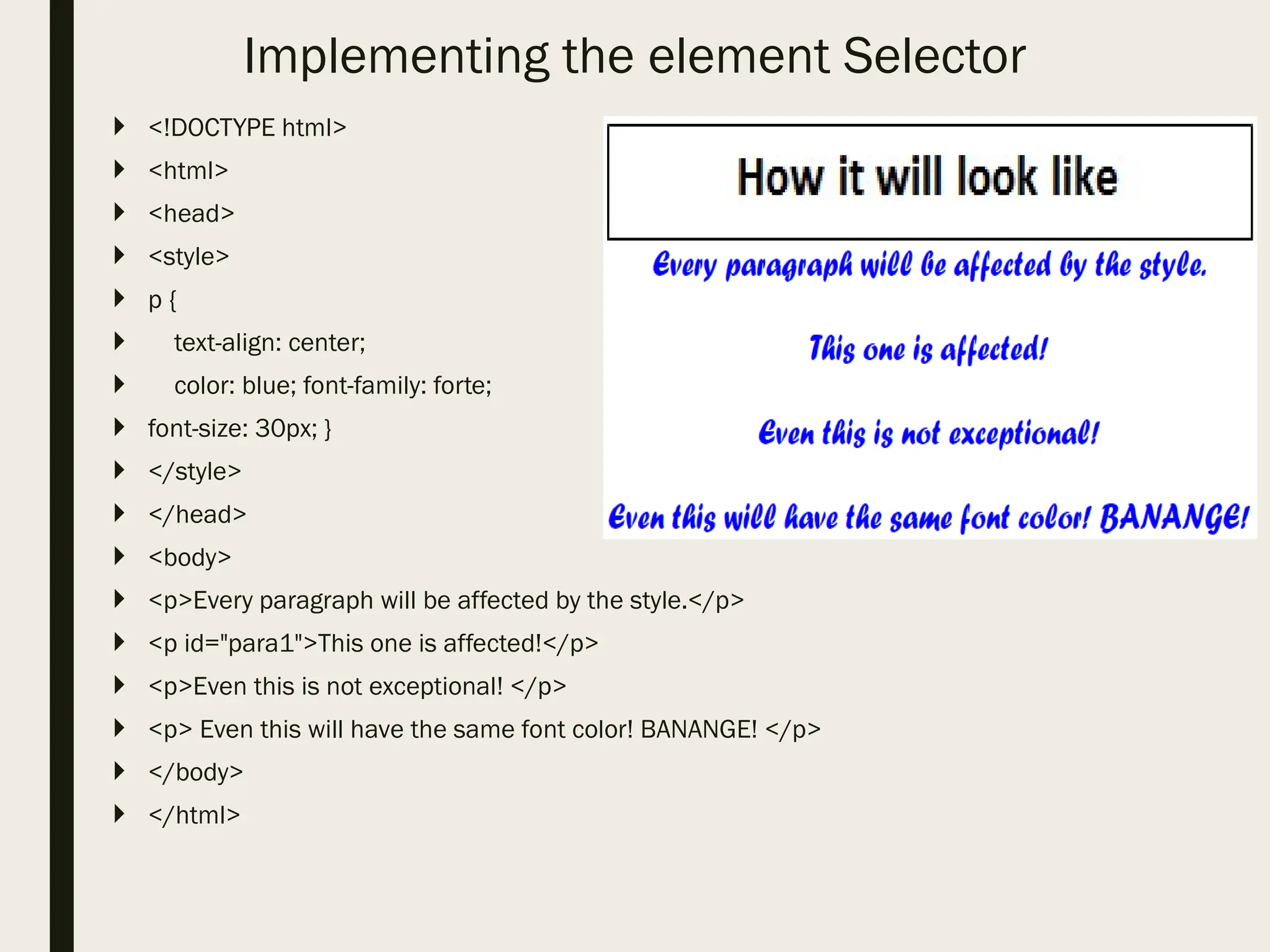 Implementing the element Selector

<!DOCTYPE html>
<html>
<head>
<style>
p {
text-align: center;
color: blue; font-family: forte;
font-size: 30px; }
</style>
</head>
<body>
<p>Every paragraph will be affected by the style.</p>
<p id="para1">This one is affected!</p>
<p>Even this is not exceptional! </p>
<p> Even this will have the same font color! BANANGE! </p>
</body>
</html>

How it will look like

Every paragraph will be affected by the style.

This one is affected!

Even this is not exceptional!

Even this will have the same font color! BANANGE!